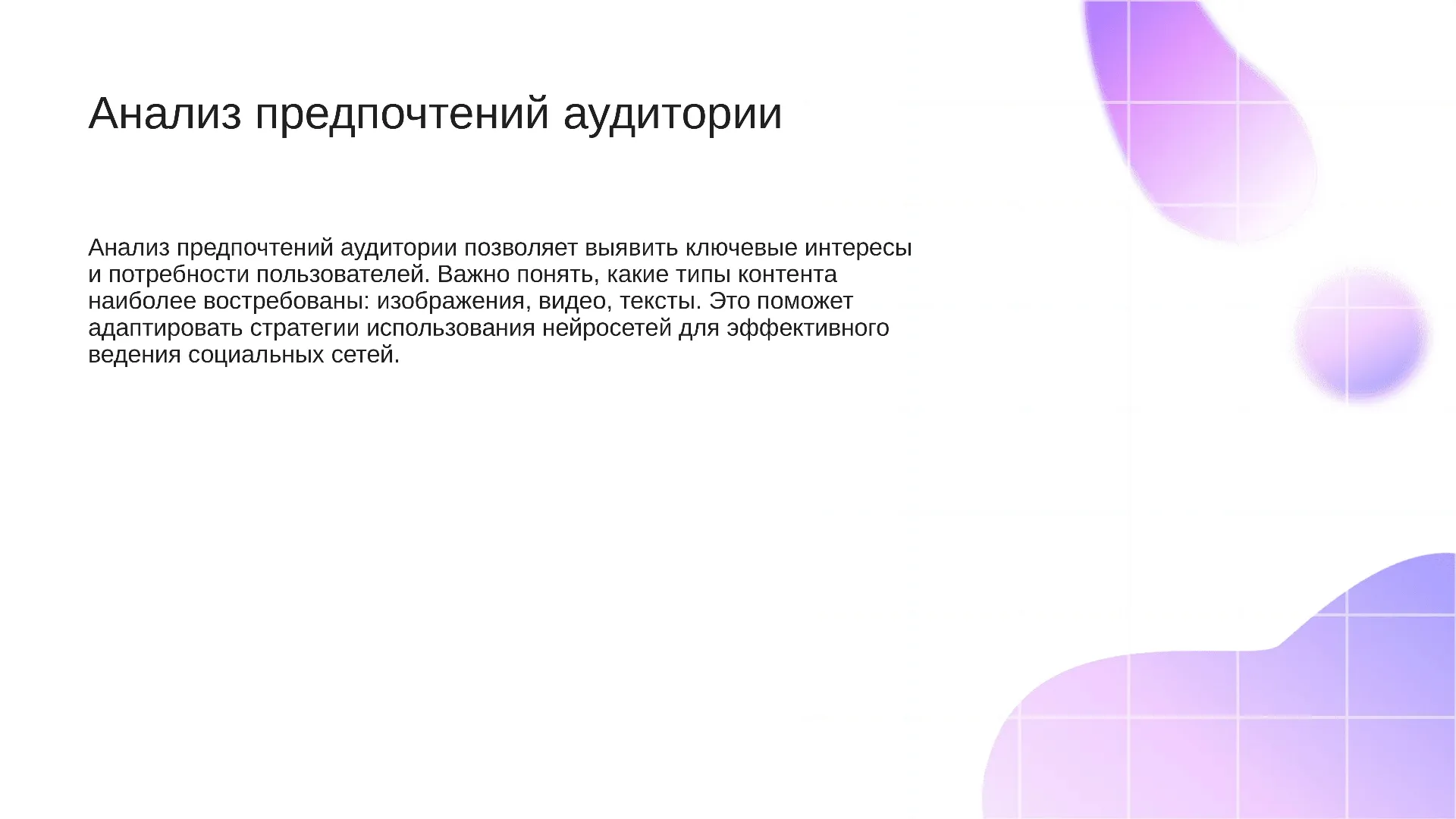 Анализ предпочтений аудитории

Анализ предпочтений аудитории позволяет выявить ключевые интересы и потребности пользователей. Важно понять, какие типы контента наиболее востребованы: изображения, видео, тексты. Это поможет адаптировать стратегии использования нейросетей для эффективного ведения социальных сетей.